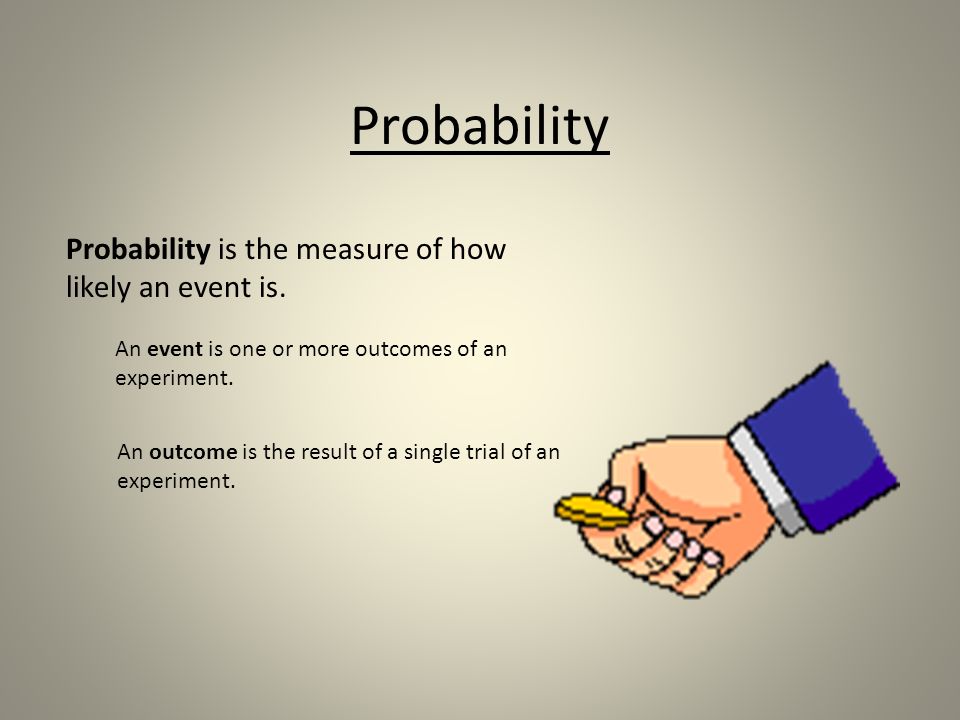 Probability

Probability is the measure of how likely an event is.

An event is one or more outcomes of an experiment.

An outcome is the result of a single trial of an experiment.